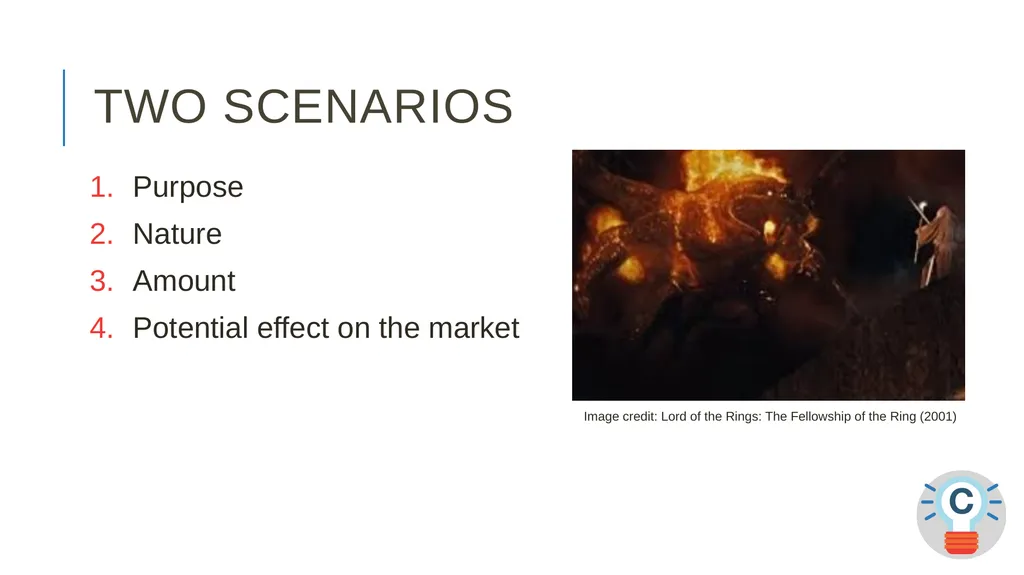 TWO SCENARIOS

1. Purpose
2. Nature
3. Amount
4. Potential effect on the market

Image credit: Lord of the Rings: The Fellowship of the Ring (2001)

C